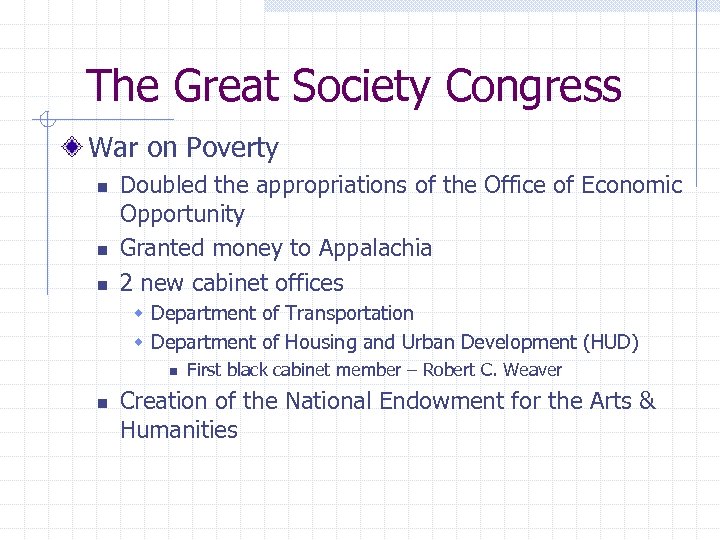 The Great Society Congress

War on Poverty

Doubled the appropriations of the Office of Economic Opportunity

Granted money to Appalachia

2 new cabinet offices

Department of Transportation

Department of Housing and Urban Development (HUD)

First black cabinet member – Robert C. Weaver

Creation of the National Endowment for the Arts & Humanities